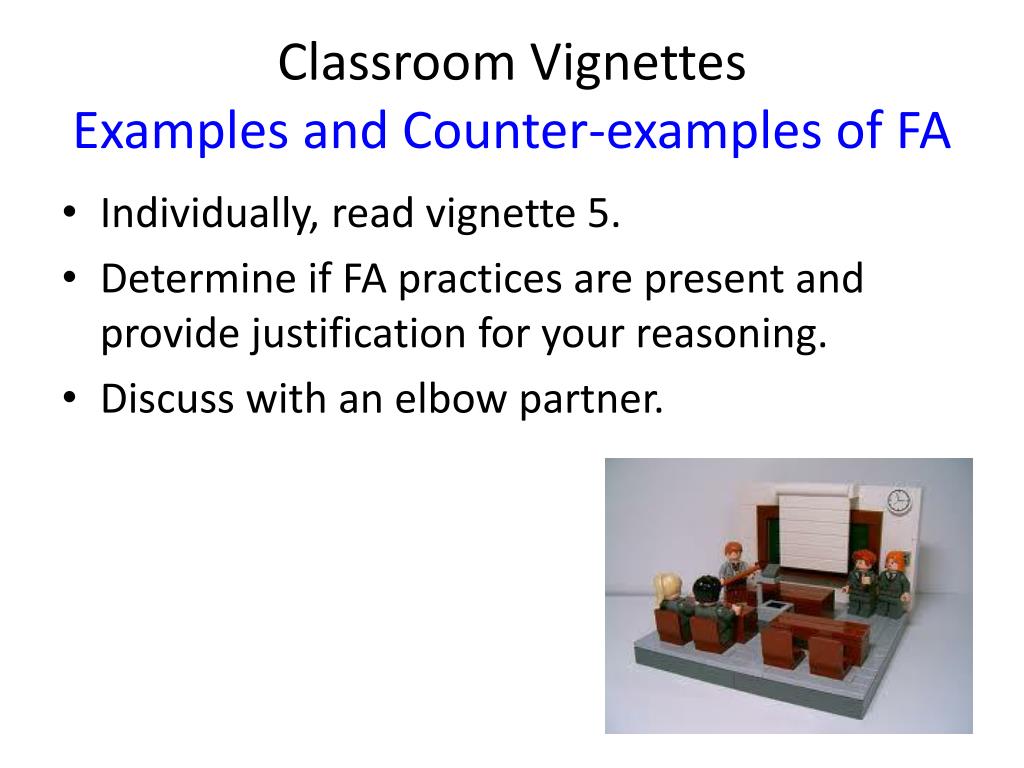 Classroom Vignettes
Examples and Counter-examples of FA

• Individually, read vignette 5.
• Determine if FA practices are present and provide justification for your reasoning.
• Discuss with an elbow partner.